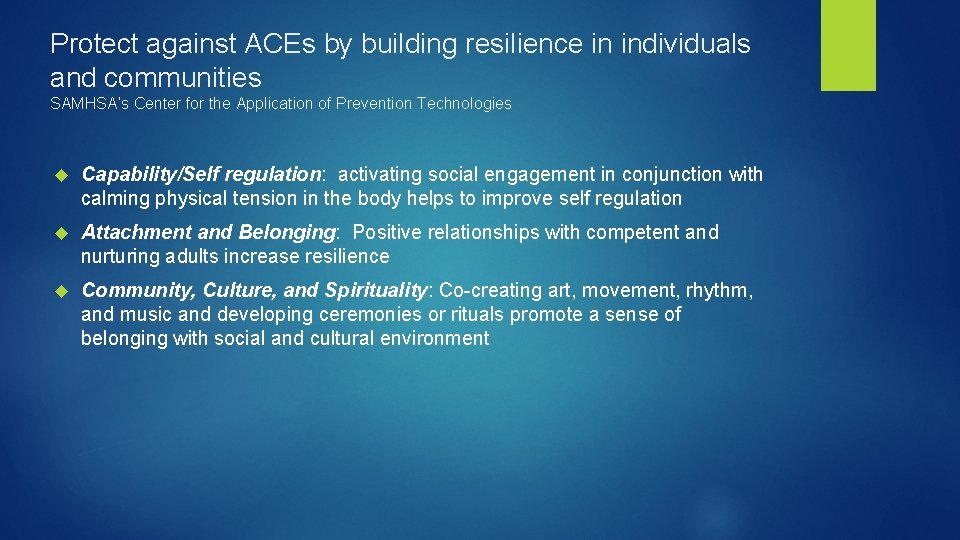 Protect against ACEs by building resilience in individuals and communities
SAMHSA's Center for the Application of Prevention Technologies

Capability/Self regulation: activating social engagement in conjunction with calming physical tension in the body helps to improve self regulation

Attachment and Belonging: Positive relationships with competent and nurturing adults increase resilience

Community, Culture, and Spirituality: Co-creating art, movement, rhythm, and music and developing ceremonies or rituals promote a sense of belonging with social and cultural environment